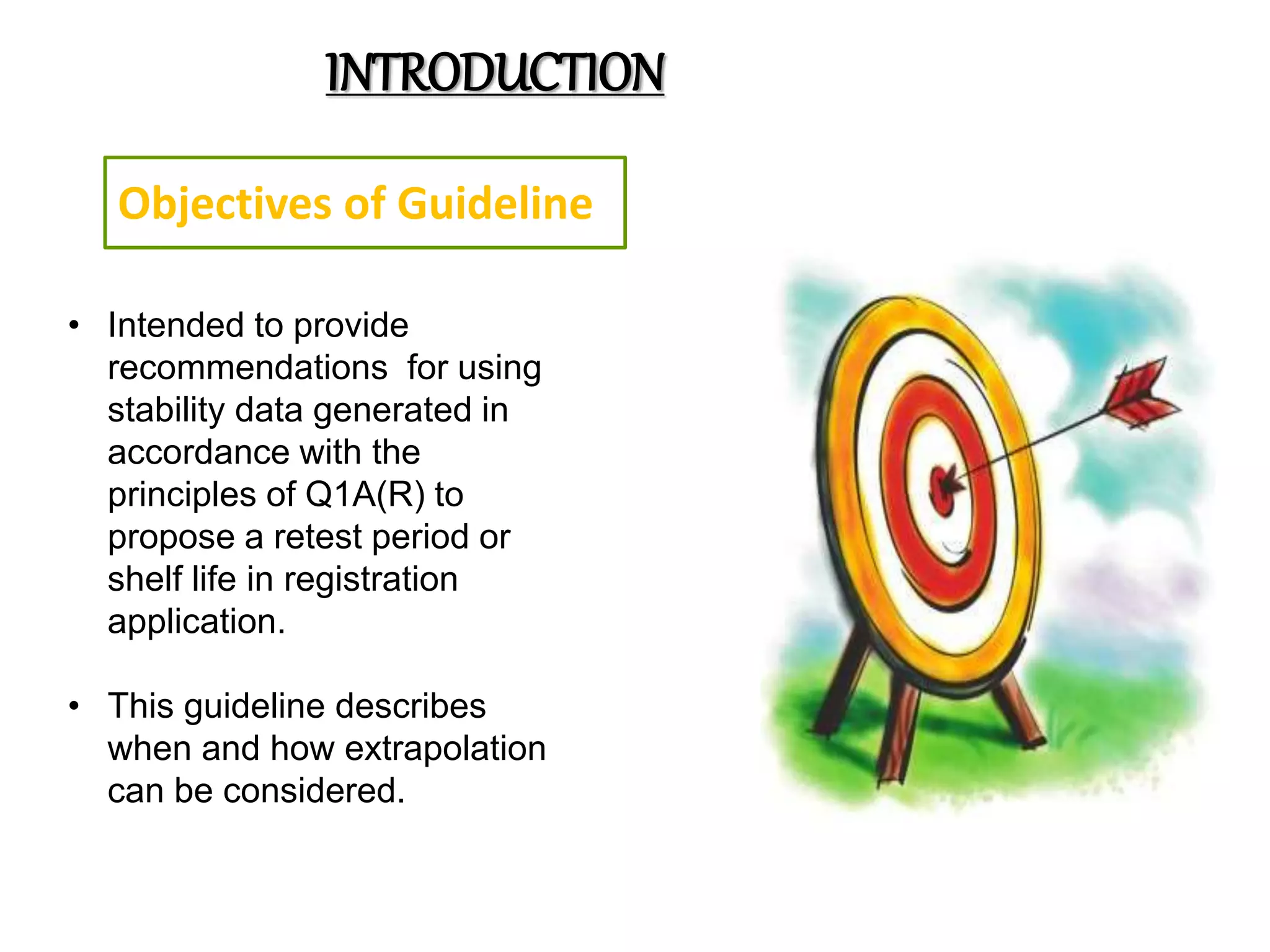 INTRODUCTION

Objectives of Guideline

• Intended to provide recommendations  for using stability data generated in accordance with the principles of Q1A(R) to propose a retest period or shelf life in registration application.

• This guideline describes when and how extrapolation can be considered.